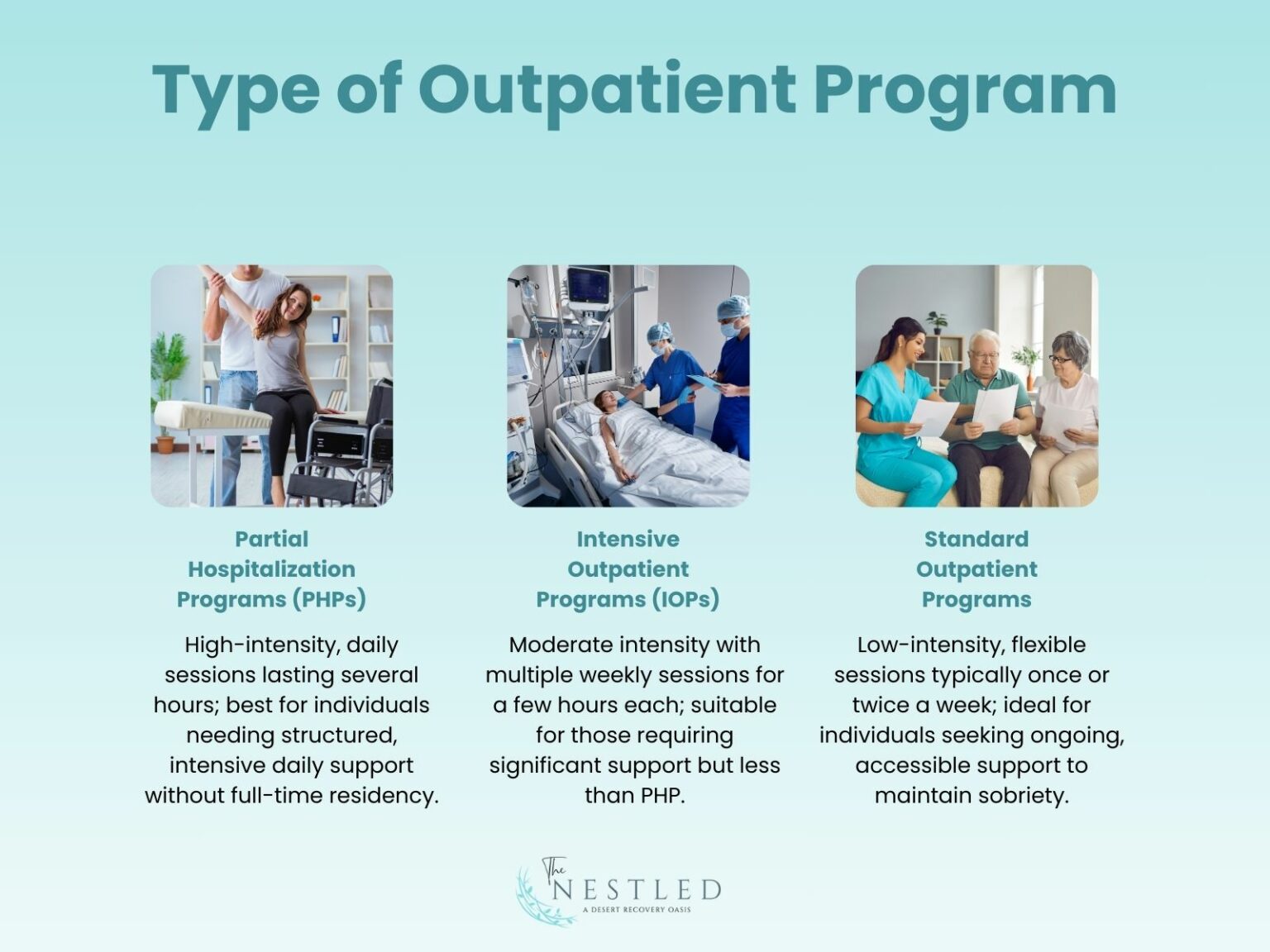 Type of Outpatient Program

Partial Hospitalization Programs (PHPs)

High-intensity, daily sessions lasting several hours; best for individuals needing structured, intensive daily support without full-time residency.

Intensive Outpatient Programs (IOPs)

Moderate intensity with multiple weekly sessions for a few hours each; suitable for those requiring significant support but less than PHP.

Standard Outpatient Programs

Low-intensity, flexible sessions typically once or twice a week; ideal for individuals seeking ongoing, accessible support to maintain sobriety.

The NESTLED
A DESERT RECOVERY OASIS